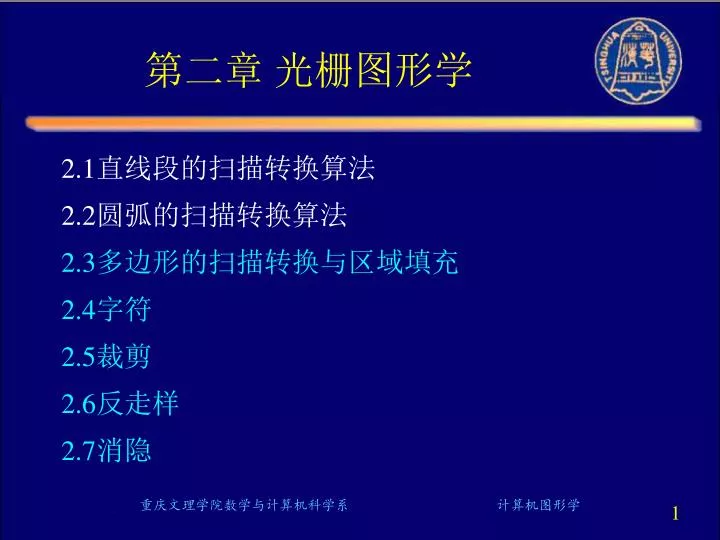 第二章 光栅图形学

TSINGHUA UNIVERSITY

2.1直线段的扫描转换算法

2.2圆弧的扫描转换算法

2.3多边形的扫描转换与区域填充

2.4字符

2.5裁剪

2.6反走样

2.7消隐

重庆文理学院数学与计算机科学系 计算机图形学 1